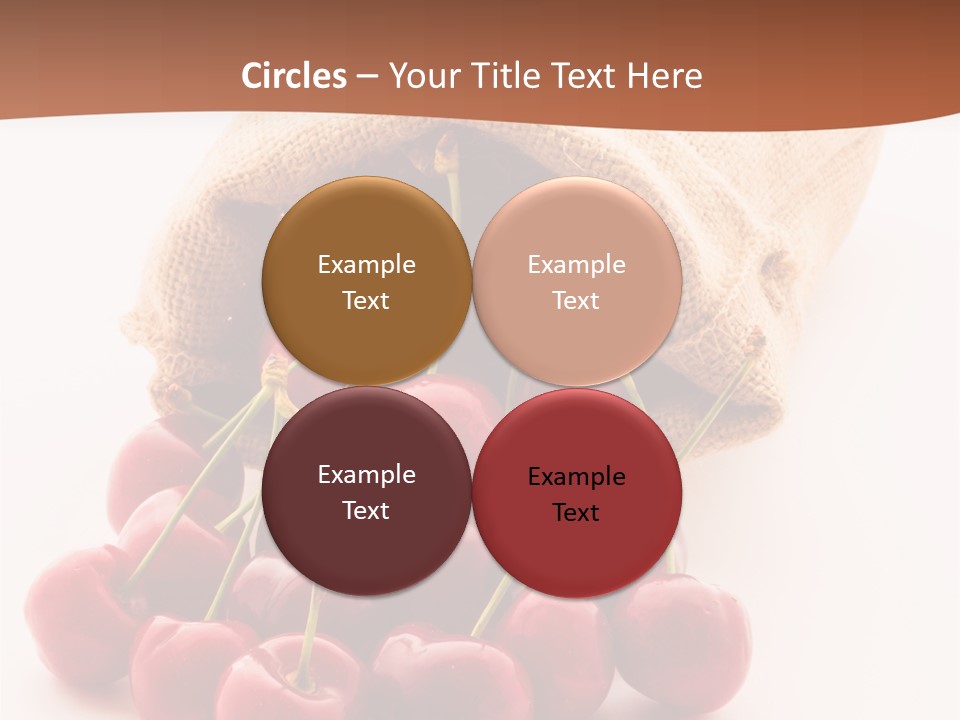 Circles – Your Title Text Here

Example Text

Example Text

Example Text

Example Text